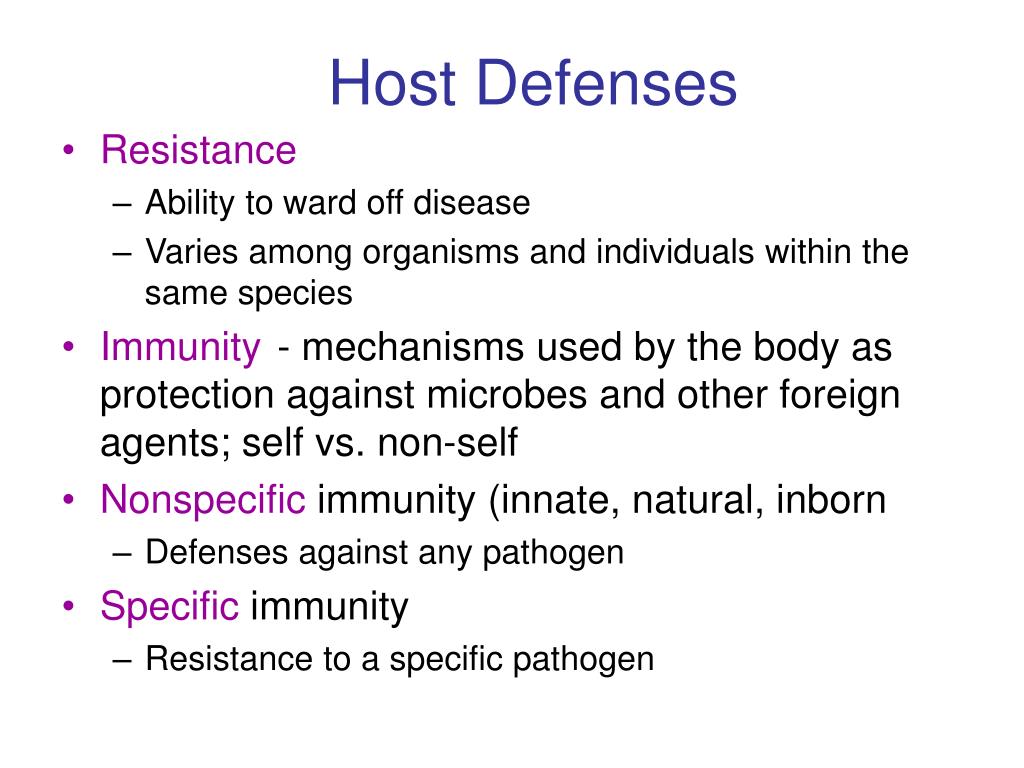 Host Defenses

• Resistance
– Ability to ward off disease
– Varies among organisms and individuals within the same species
• Immunity - mechanisms used by the body as protection against microbes and other foreign agents; self vs. non-self
• Nonspecific immunity (innate, natural, inborn
– Defenses against any pathogen
• Specific immunity
– Resistance to a specific pathogen